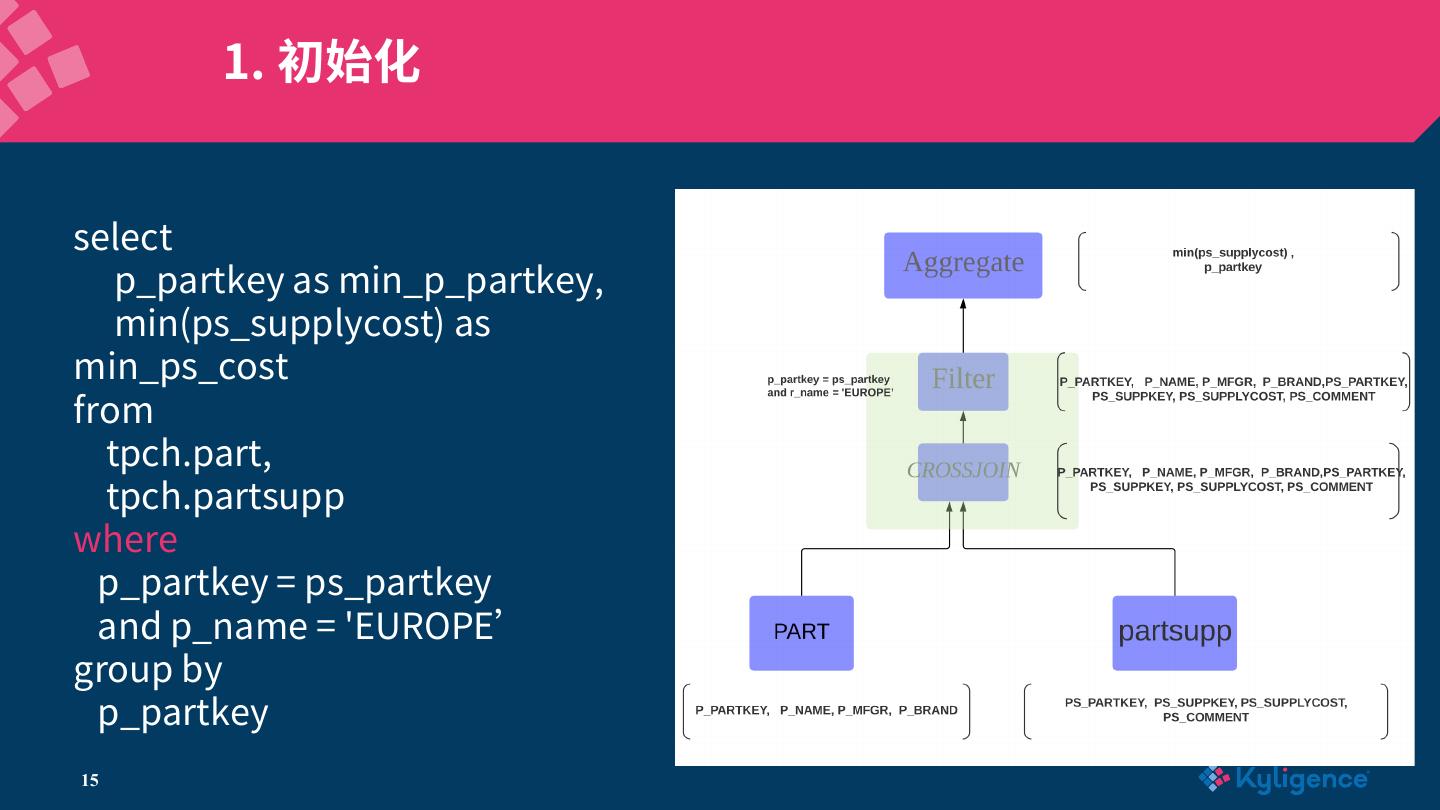 1. 初始化

select
p_partkey as min_p_partkey,
min(ps_supplycost) as min_ps_cost
from
tpch.part,
tpch.partsupp
where
p_partkey = ps_partkey
and p_name = 'EUROPE’
group by
p_partkey

Aggregate

min(ps_supplycost) , p_partkey

p_partkey = ps_partkey and r_name = 'EUROPE'

Filter

P_PARTKEY, P_NAME, P_MFGR, P_BRAND,PS_PARTKEY, PS_SUPPKEY, PS_SUPPLYCOST, PS_COMMENT

CROSSJOIN

P_PARTKEY, P_NAME, P_MFGR, P_BRAND,PS_PARTKEY, PS_SUPPKEY, PS_SUPPLYCOST, PS_COMMENT

PART

partsupp

P_PARTKEY, P_NAME, P_MFGR, P_BRAND

PS_PARTKEY, PS_SUPPKEY, PS_SUPPLYCOST, PS_COMMENT

15

Kyligence